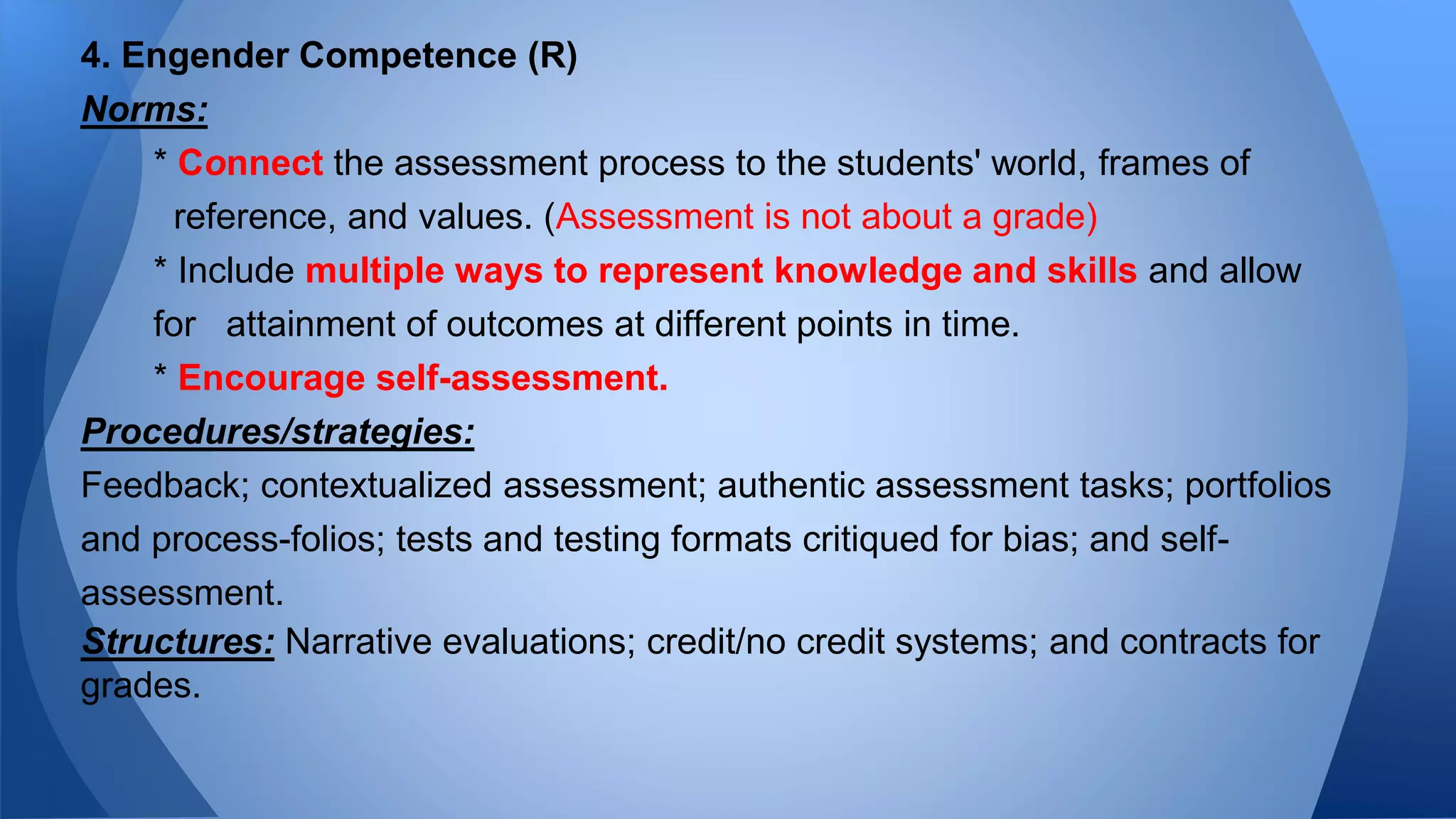 4. Engender Competence (R)

Norms:

* Connect the assessment process to the students' world, frames of reference, and values. (Assessment is not about a grade)

* Include multiple ways to represent knowledge and skills and allow for attainment of outcomes at different points in time.

* Encourage self-assessment.

Procedures/strategies:

Feedback; contextualized assessment; authentic assessment tasks; portfolios and process-folios; tests and testing formats critiqued for bias; and self-assessment.

Structures: Narrative evaluations; credit/no credit systems; and contracts for grades.